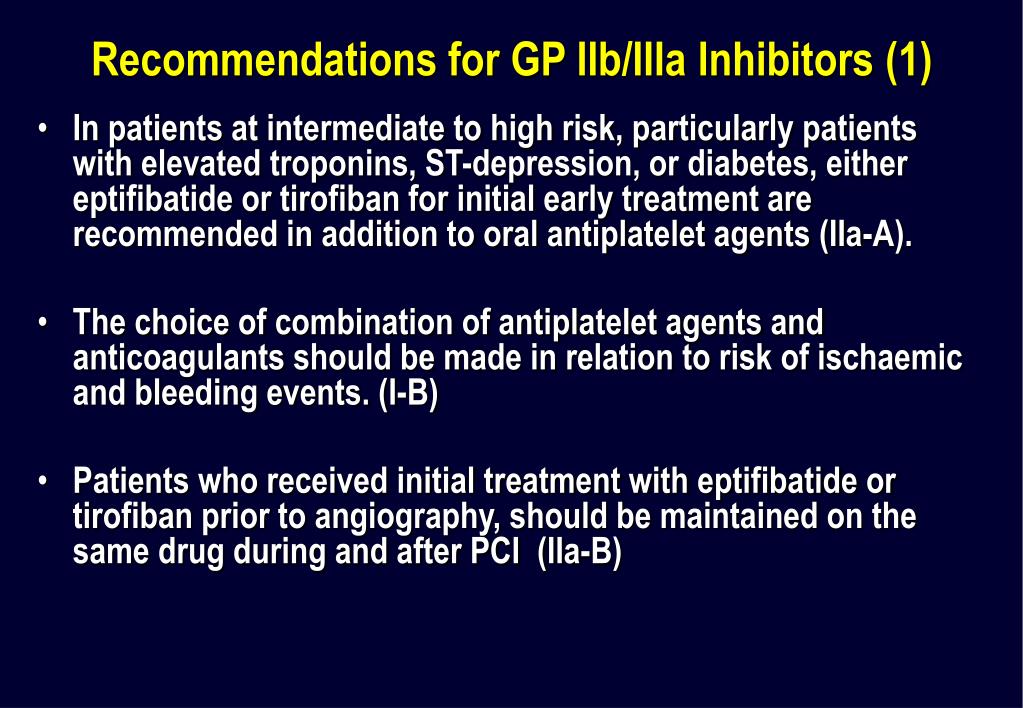 Recommendations for GP IIb/IIIa Inhibitors (1)

• In patients at intermediate to high risk, particularly patients with elevated troponins, ST-depression, or diabetes, either eptifibatide or tirofiban for initial early treatment are recommended in addition to oral antiplatelet agents (IIa-A).

• The choice of combination of antiplatelet agents and anticoagulants should be made in relation to risk of ischaemic and bleeding events. (I-B)

• Patients who received initial treatment with eptifibatide or tirofiban prior to angiography, should be maintained on the same drug during and after PCI (IIa-B)